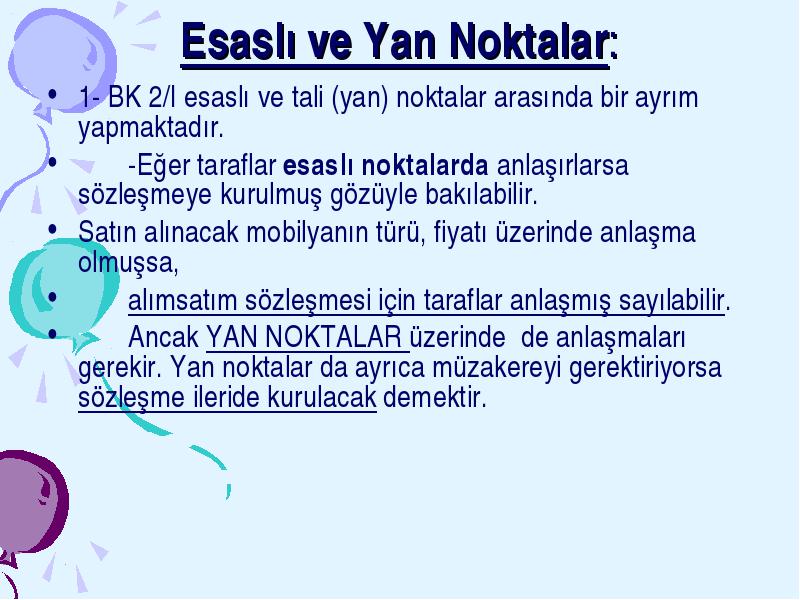 Esaslı ve Yan Noktalar:

• 1- BK 2/I esaslı ve tali (yan) noktalar arasında bir ayrım yapmaktadır.
• -Eğer taraflar esaslı noktalarda anlaşırlarsa sözleşmeye kurulmuş gözüyle bakılabilir.
• Satın alınacak mobilyanın türü, fiyatı üzerinde anlaşma olmuşsa,
• alımsatım sözleşmesi için taraflar anlaşmış sayılabilir.
• Ancak YAN NOKTALAR üzerinde de anlaşmaları gerekir. Yan noktalar da ayrıca müzakereyi gerektiriyorsa sözleşme ileride kurulacak demektir.